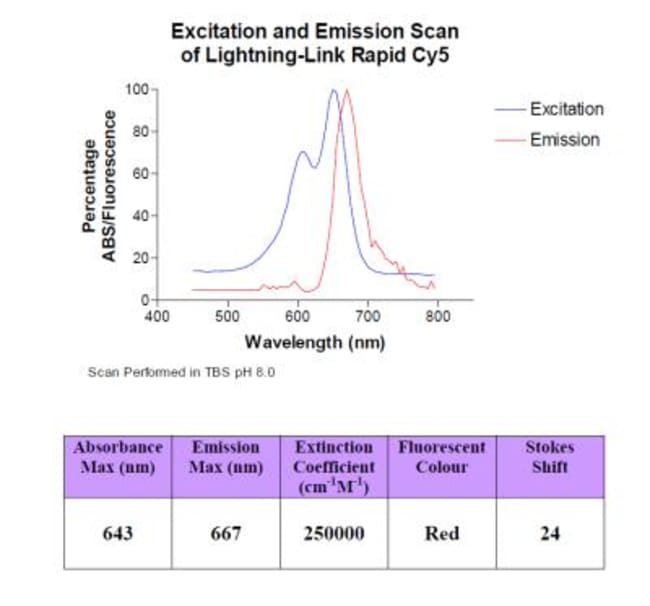 Excitation and Emission Scan of Lightning-Link Rapid Cy5

Percentage ABS/Fluorescence

100
80
60
40
20
0

400
500
600
700
800

Wavelength (nm)

Excitation
Emission

Scan Performed in TBS pH 8.0

| Absorbance Max (nm) | Emission Max (nm) | Extinction Coefficient ($cm^{-1}M^{-1}$) | Fluorescent Colour | Stokes Shift |
|---|---|---|---|---|
| 643 | 667 | 250000 | Red | 24 |